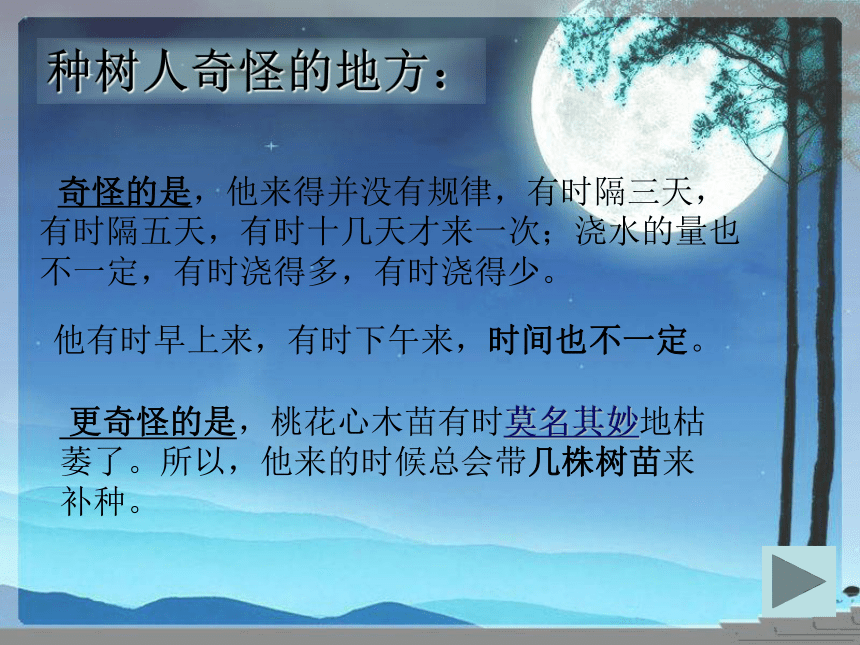 种树人奇怪的地方：

奇怪的是，他来得并没有规律，有时隔三天，有时隔五天，有时十几天才来一次；浇水的量也不一定，有时浇得多，有时浇得少。

他有时早上来，有时下午来，时间也不一定。

更奇怪的是，桃花心木苗有时莫名其妙地枯萎了。所以，他来的时候总会带几株树苗来补种。